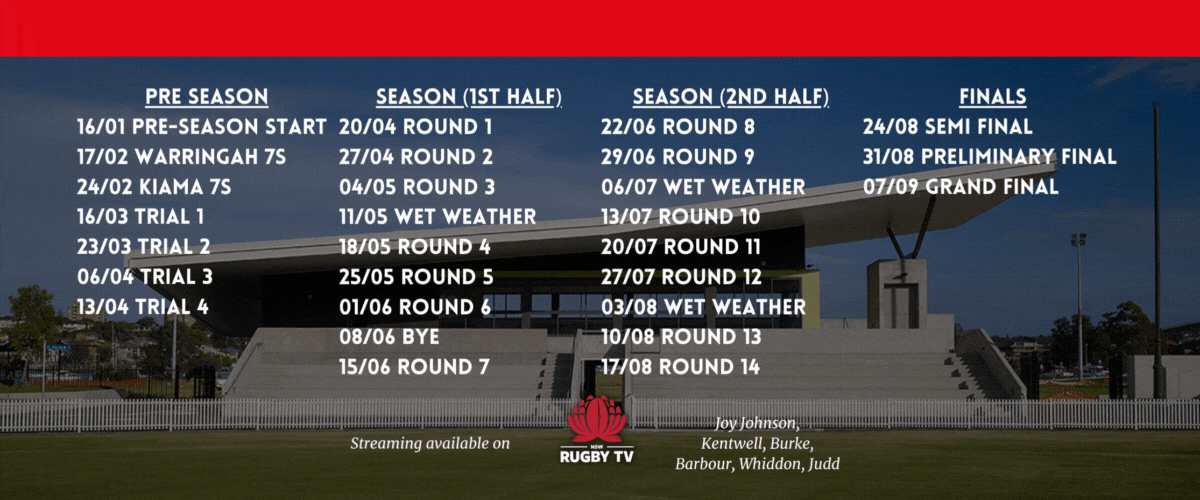 PRE SEASON
16/01 PRE-SEASON START
17/02 WARRINGAH 7S
24/02 KIAMA 7S
16/03 TRIAL 1
23/03 TRIAL 2
06/04 TRIAL 3
13/04 TRIAL 4

SEASON (1ST HALF)
20/04 ROUND 1
27/04 ROUND 2
04/05 ROUND 3
11/05 WET WEATHER
18/05 ROUND 4
25/05 ROUND 5
01/06 ROUND 6
08/06 BYE
15/06 ROUND 7

SEASON (2ND HALF)
22/06 ROUND 8
29/06 ROUND 9
06/07 WET WEATHER
13/07 ROUND 10
20/07 ROUND 11
27/07 ROUND 12
03/08 WET WEATHER
10/08 ROUND 13
17/08 ROUND 14

FINALS
24/08 SEMI FINAL
31/08 PRELIMINARY FINAL
07/09 GRAND FINAL

Streaming available on

NSW
RUGBY TV

Joy Johnson, Kentwell, Burke, Barbour, Whiddon, Judd